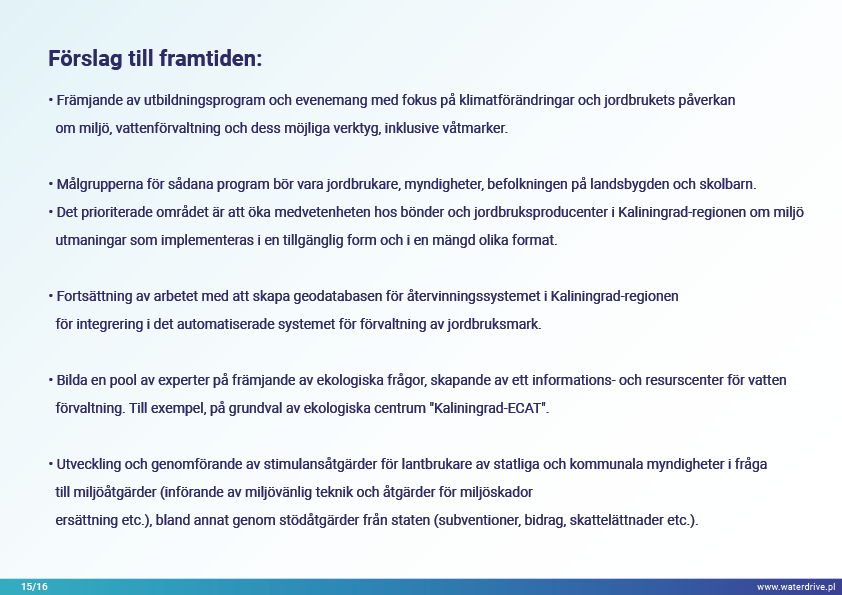 Förslag till framtiden:

• Främjande av utbildningsprogram och evenemang med fokus på klimatförändringar och jordbrukets påverkan om miljö, vattenförvaltning och dess möjliga verktyg, inklusive våtmarker.

• Målgrupperna för sådana program bör vara jordbrukare, myndigheter, befolkningen på landsbygden och skolbarn.

• Det prioriterade området är att öka medvetenheten hos bönder och jordbruksproducenter i Kaliningrad-regionen om miljö utmaningar som implementeras i en tillgänglig form och i en mängd olika format.

• Fortsättning av arbetet med att skapa geodatabasen för återvinningssystemet i Kaliningrad-regionen för integrering i det automatiserade systemet för förvaltning av jordbruksmark.

• Bilda en pool av experter på främjande av ekologiska frågor, skapande av ett informations- och resurscenter för vatten förvaltning. Till exempel, på grundval av ekologiska centrum "Kaliningrad-ECAT".

• Utveckling och genomförande av stimulansåtgärder för lantbrukare av statliga och kommunala myndigheter i fråga till miljöåtgärder (införande av miljövänlig teknik och åtgärder för miljöskador ersättning etc.), bland annat genom stödåtgärder från staten (subventioner, bidrag, skattelättnader etc.).

15/16

www.waterdrive.pl